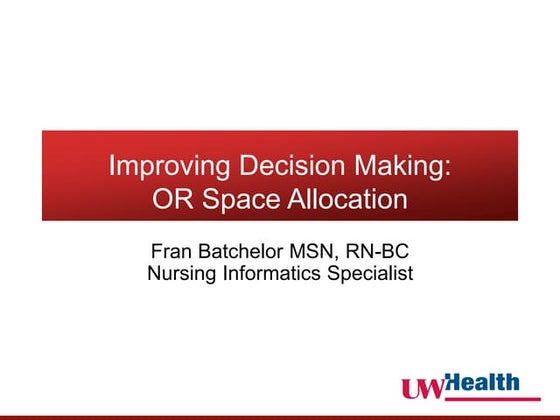 Improving Decision Making:
OR Space Allocation

Fran Batchelor MSN, RN-BC
Nursing Informatics Specialist

UWHealth